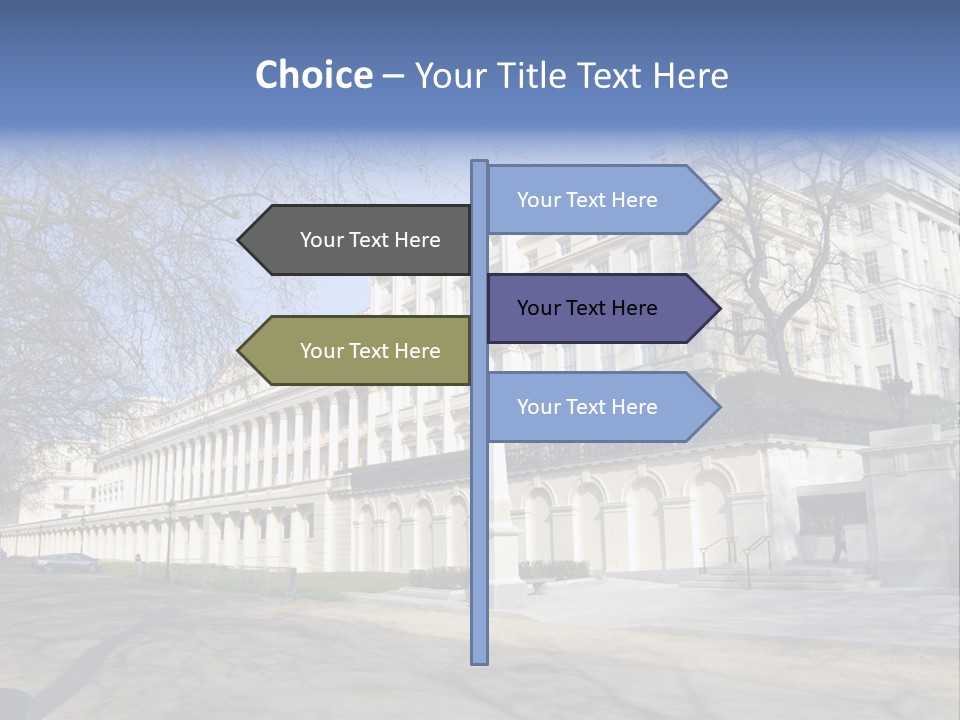 Choice – Your Title Text Here

Your Text Here

Your Text Here

Your Text Here

Your Text Here

Your Text Here